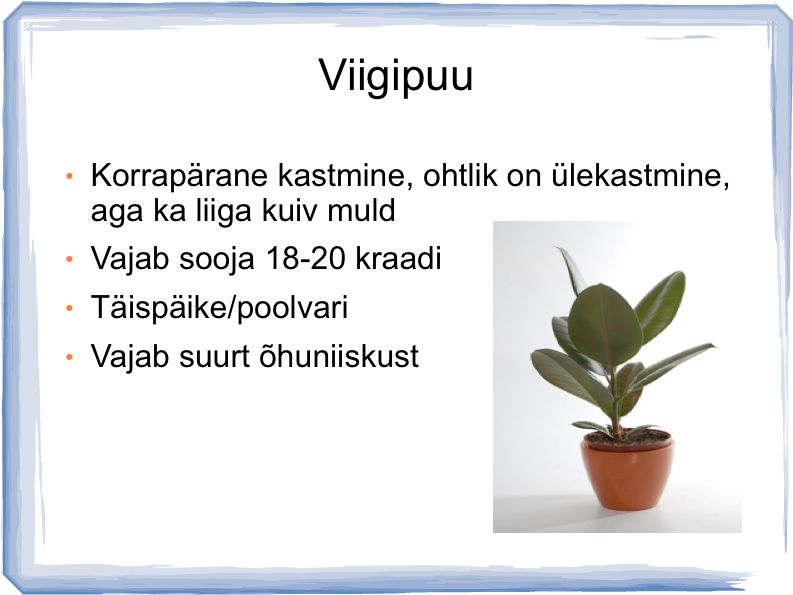 Viigipuu

• Korrapärane kastmine, ohtlik on ülekastmine, aga ka liiga kuiv muld
• Vajab sooja 18-20 kraadi
• Täispäike/poolvari
• Vajab suurt õhuniiskust